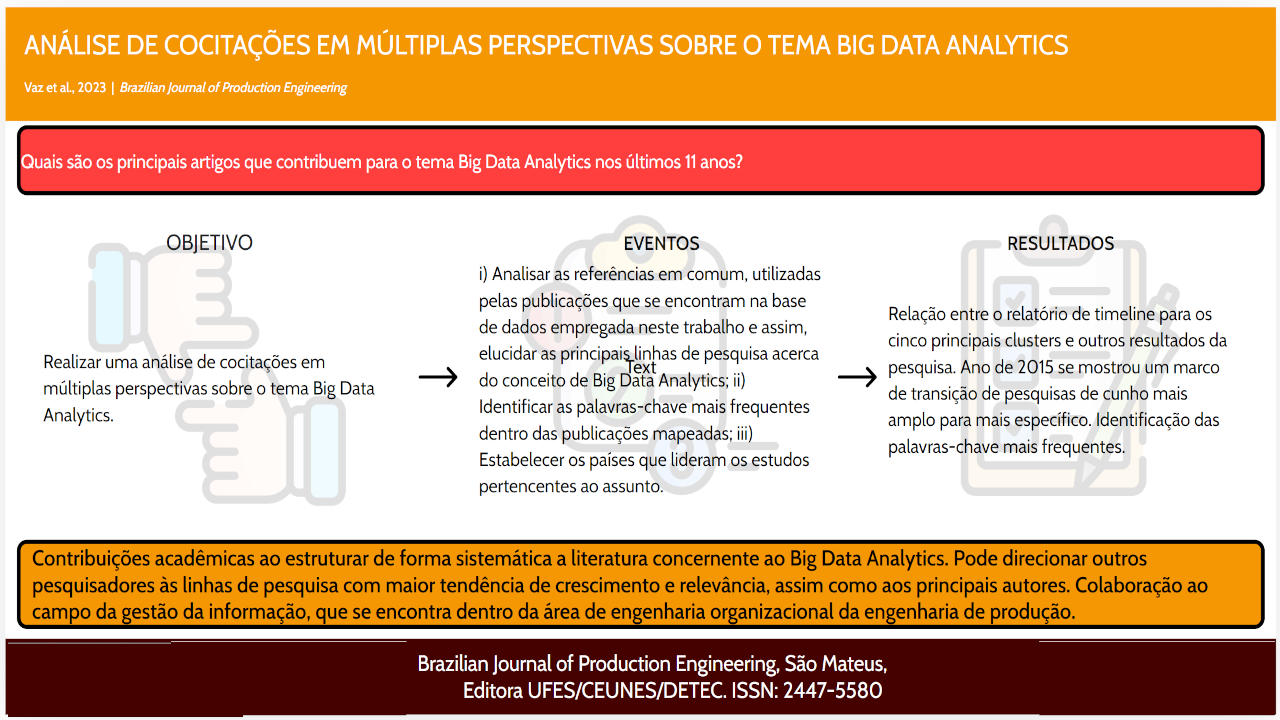 ANÁLISE DE COCITAÇÕES EM MÚLTIPLAS PERSPECTIVAS SOBRE O TEMA BIG DATA ANALYTICS

Vaz et al., 2023 | Brazilian Journal of Production Engineering

Quais são os principais artigos que contribuem para o tema Big Data Analytics nos últimos 11 anos?

OBJETIVO

Realizar uma análise de cocitações em múltiplas perspectivas sobre o tema Big Data Analytics.

EVENTOS

i) Analisar as referências em comum, utilizadas pelas publicações que se encontram na base de dados empregada neste trabalho e assim, elucidar as principais linhas de pesquisa acerca do conceito de Big Data Analytics; ii) Identificar as palavras-chave mais frequentes dentro das publicações mapeadas; iii) Estabelecer os países que lideram os estudos pertencentes ao assunto.

Text

RESULTADOS

Relação entre o relatório de timeline para os cinco principais clusters e outros resultados da pesquisa. Ano de 2015 se mostrou um marco de transição de pesquisas de cunho mais amplo para mais específico. Identificação das palavras-chave mais frequentes.

Contribuições acadêmicas ao estruturar de forma sistemática a literatura concernente ao Big Data Analytics. Pode direcionar outros pesquisadores às linhas de pesquisa com maior tendência de crescimento e relevância, assim como aos principais autores. Colaboração ao campo da gestão da informação, que se encontra dentro da área de engenharia organizacional da engenharia de produção.

Brazilian Journal of Production Engineering, São Mateus, Editora UFES/CEUNES/DETEC. ISSN: 2447-5580